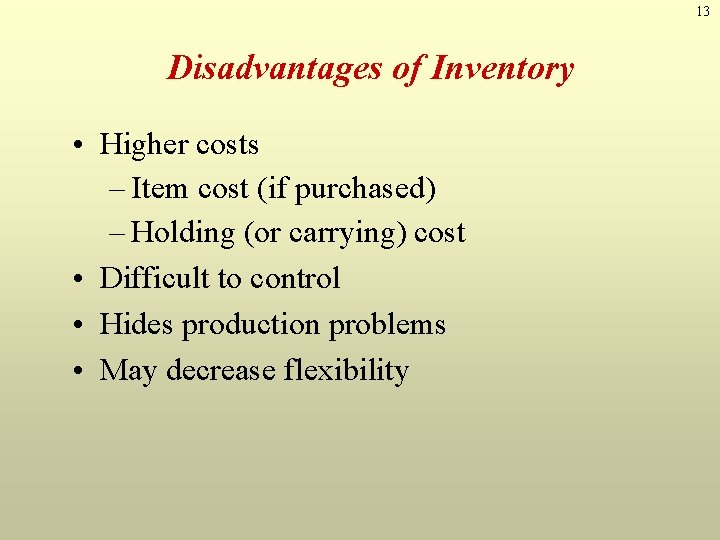 13

Disadvantages of Inventory

• Higher costs
– Item cost (if purchased)
– Holding (or carrying) cost
• Difficult to control
• Hides production problems
• May decrease flexibility